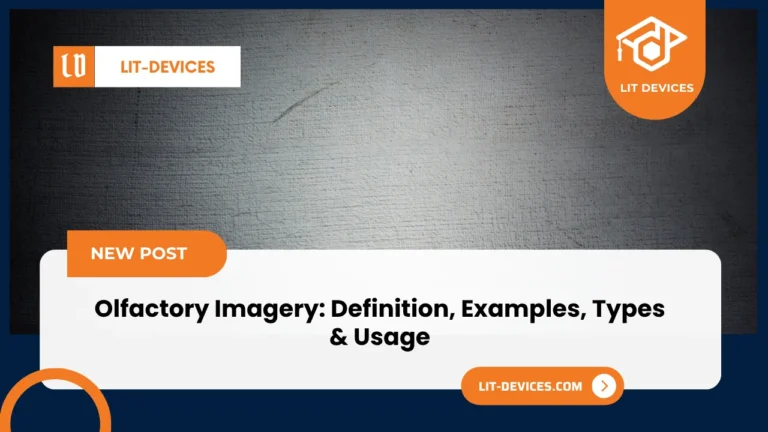 LD LIT-DEVICES

LIT DEVICES

NEW POST

Olfactory Imagery: Definition, Examples, Types & Usage

LIT-DEVICES.COM